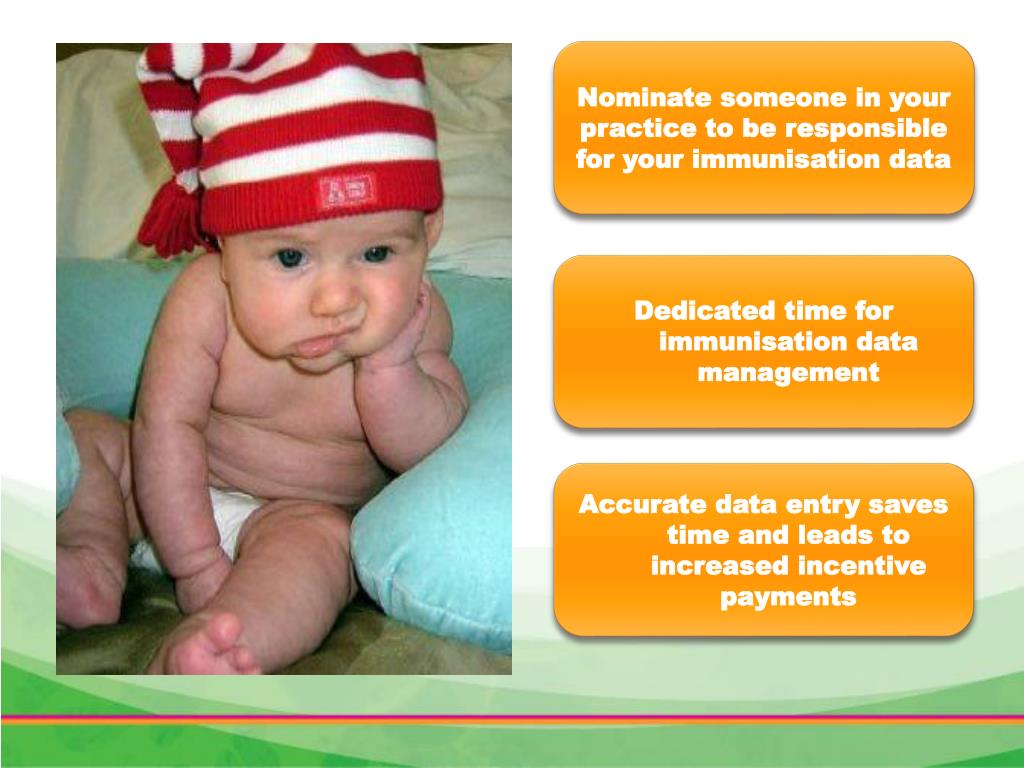 Nominate someone in your practice to be responsible for your immunisation data

Dedicated time for immunisation data management

Accurate data entry saves time and leads to increased incentive payments